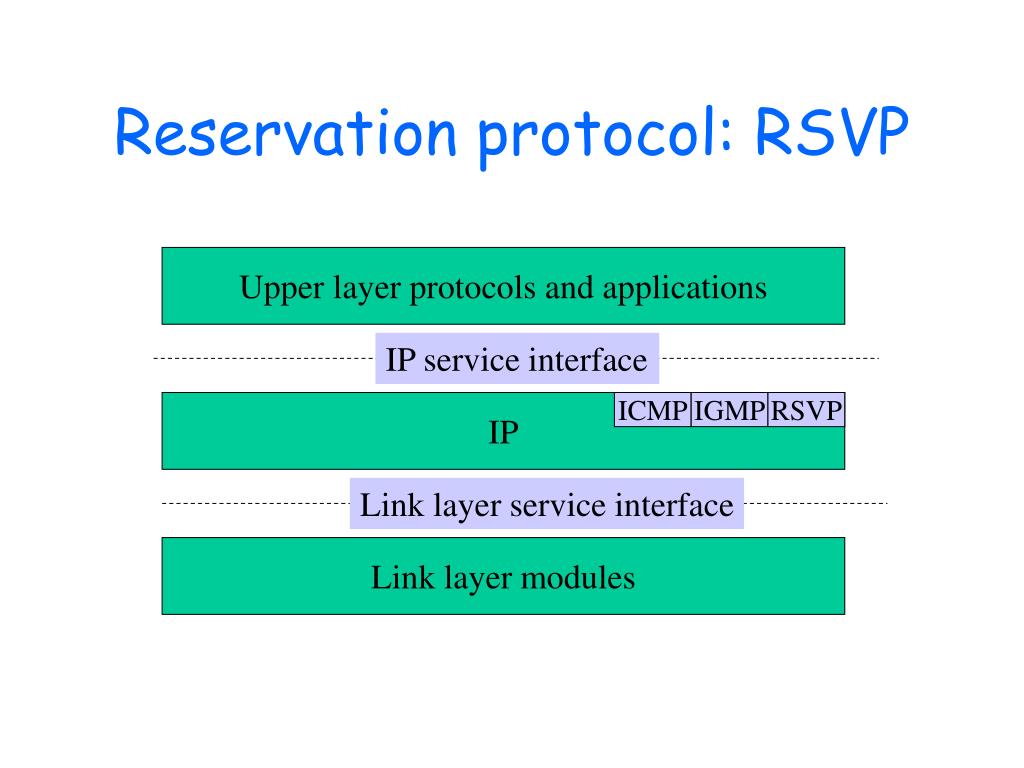 Reservation protocol: RSVP

Upper layer protocols and applications

IP service interface

ICMP IGMP RSVP

IP

Link layer service interface

Link layer modules